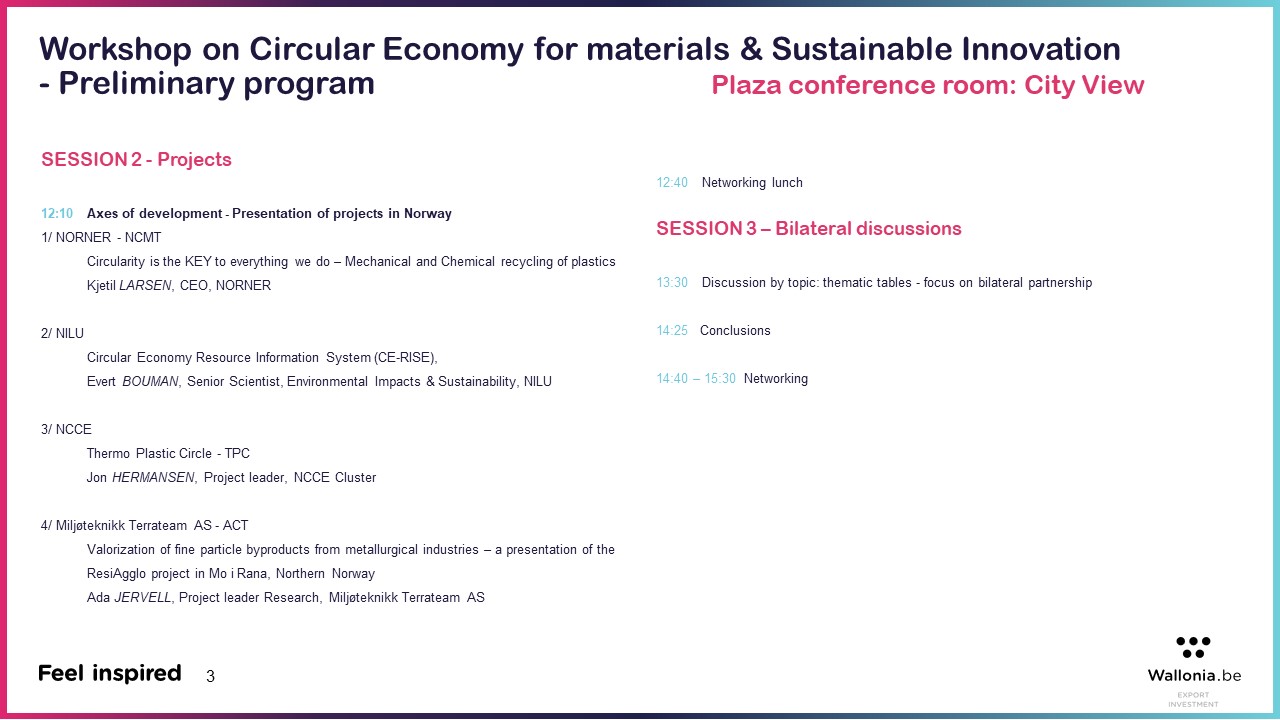 Workshop on Circular Economy for materials & Sustainable Innovation - Preliminary program

Plaza conference room: City View

SESSION 2 - Projects

12:10 Axes of development - Presentation of projects in Norway

1/ NORNER - NCMT

Circularity is the KEY to everything we do – Mechanical and Chemical recycling of plastics

Kjetil LARSEN, CEO, NORNER

2/ NILU

Circular Economy Resource Information System (CE-RISE),

Evert BOUMAN, Senior Scientist, Environmental Impacts & Sustainability, NILU

3/ NCCE

Thermo Plastic Circle - TPC

Jon HERMANSEN, Project leader, NCCE Cluster

4/ Miljøteknikk Terrateam AS - ACT

Valorization of fine particle byproducts from metallurgical industries – a presentation of the ResiAgglo project in Mo i Rana, Northern Norway

Ada JERVELL, Project leader Research, Miljøteknikk Terrateam AS

12:40 Networking lunch

SESSION 3 – Bilateral discussions

13:30 Discussion by topic: thematic tables - focus on bilateral partnership

14:25 Conclusions

14:40 – 15:30 Networking

Feel inspired 3

Wallonia.be

EXPORT INVESTMENT